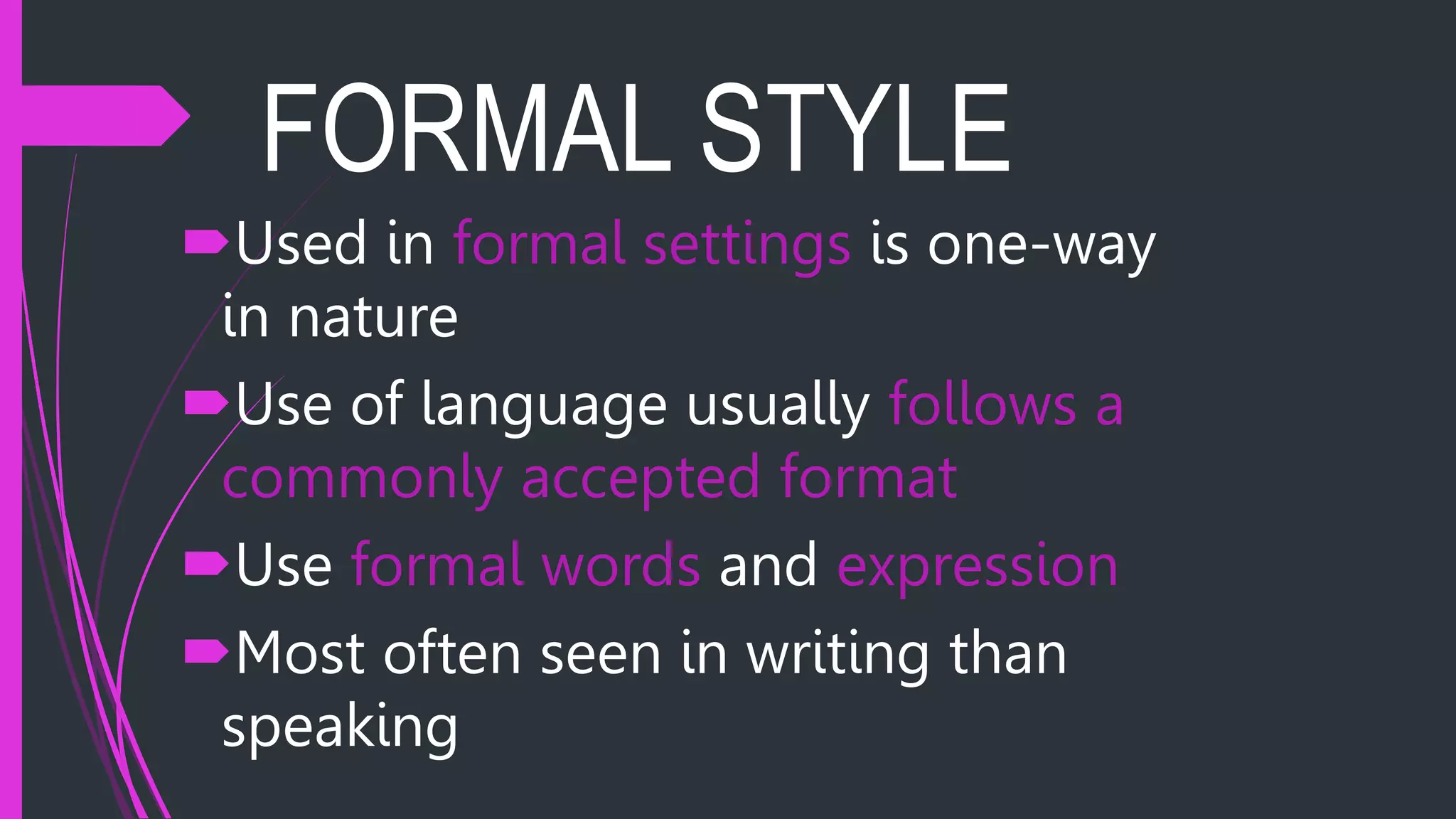 FORMAL STYLE

Used in formal settings is one-way in nature

Use of language usually follows a commonly accepted format

Use formal words and expression

Most often seen in writing than speaking